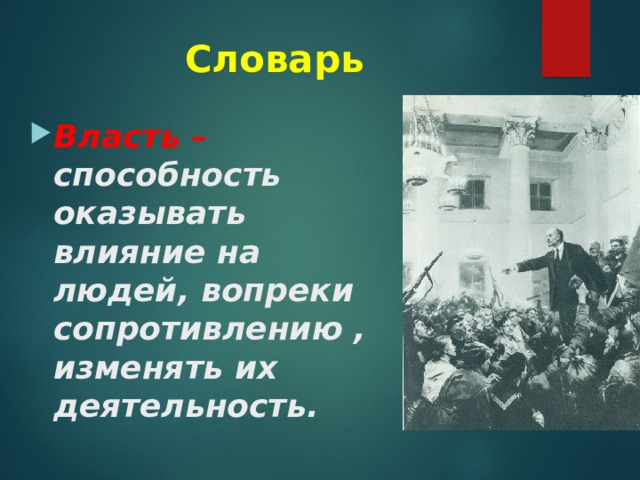 Словарь

Власть – способность оказывать влияние на людей, вопреки сопротивлению , изменять их деятельность.